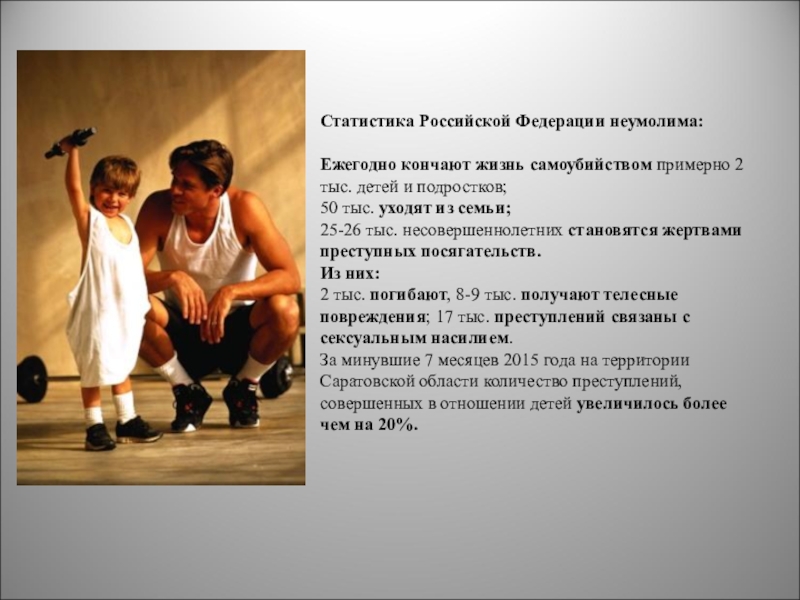 Статистика Российской Федерации неумолима:

Ежегодно кончают жизнь самоубийством примерно 2 тыс. детей и подростков;
50 тыс. уходят из семьи;
25-26 тыс. несовершеннолетних становятся жертвами преступных посягательств.
Из них:
2 тыс. погибают, 8-9 тыс. получают телесные повреждения; 17 тыс. преступлений связаны с сексуальным насилием.
За минувшие 7 месяцев 2015 года на территории Саратовской области количество преступлений, совершенных в отношении детей увеличилось более чем на 20%.